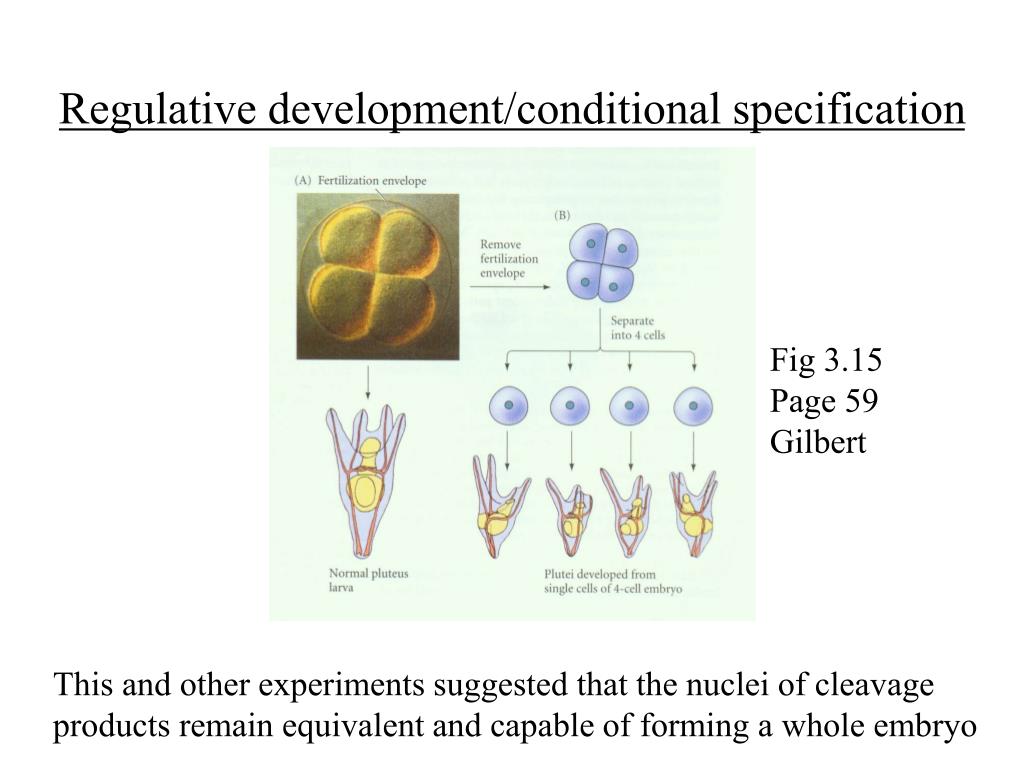 Regulative development/conditional specification

(A) Fertilization envelope

(B)

Remove fertilization envelope

Separate into 4 cells

Normal pluteus larva

Plutei developed from single cells of 4-cell embryo

Fig 3.15
Page 59
Gilbert

This and other experiments suggested that the nuclei of cleavage products remain equivalent and capable of forming a whole embryo